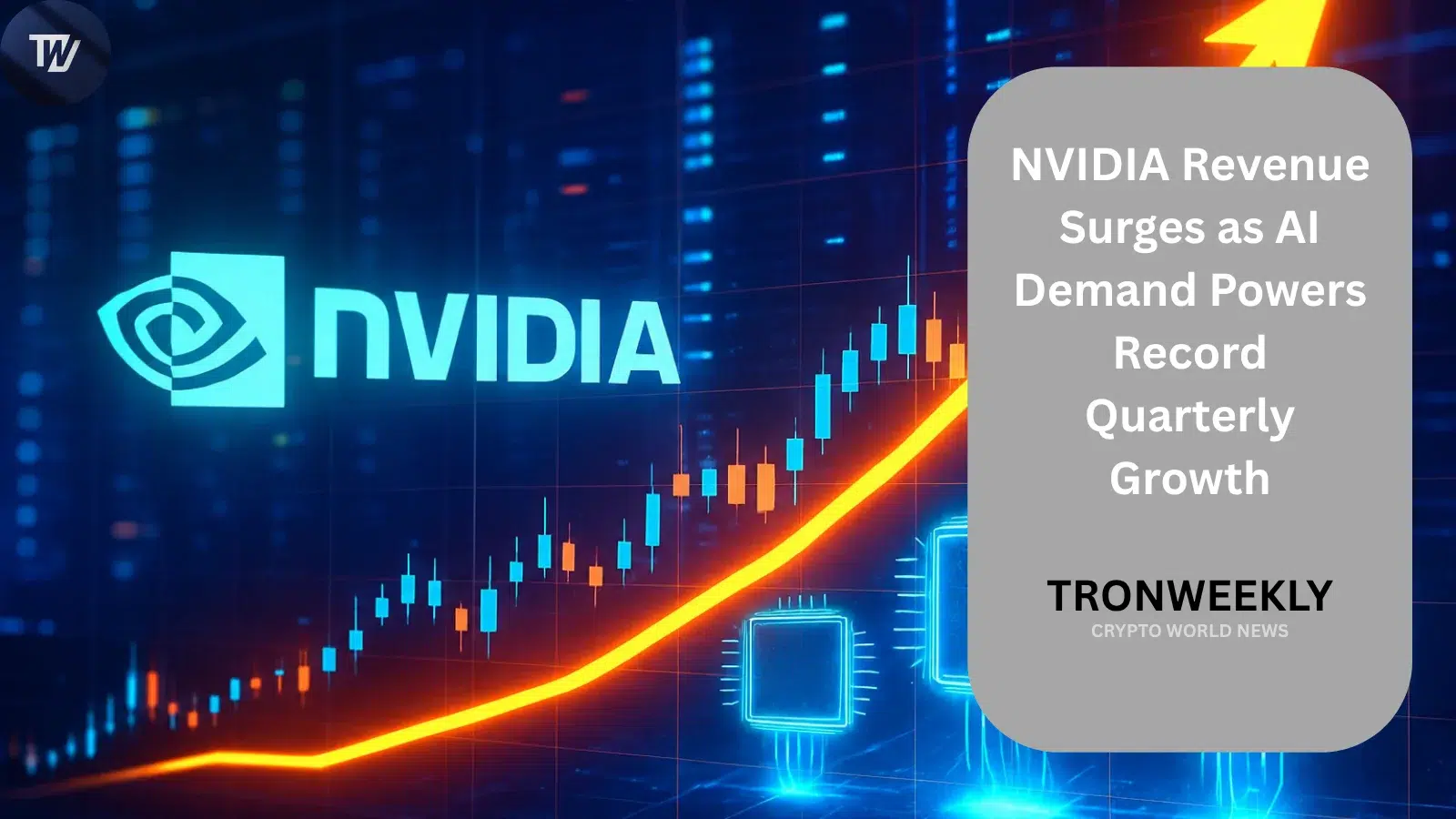 TW

NVIDIA

NVIDIA Revenue Surges as AI Demand Powers Record Quarterly Growth

TRONWEEKLY
CRYPTO WORLD NEWS